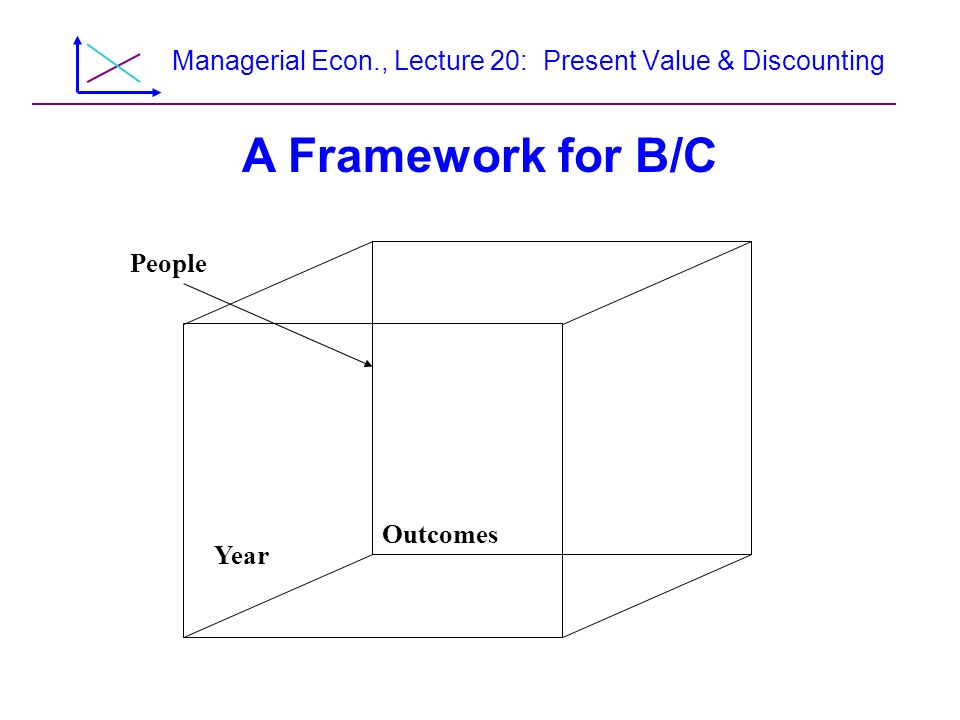 Managerial Econ., Lecture 20: Present Value & Discounting

A Framework for B/C

People

Outcomes

Year